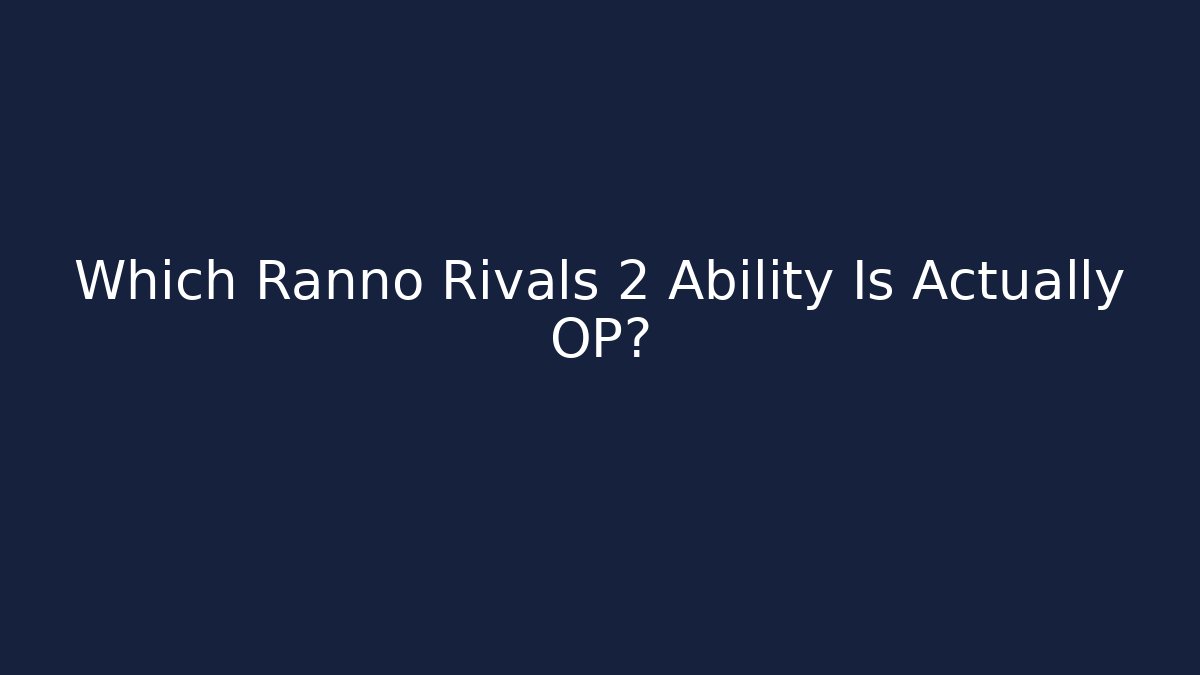 Which Ranno Rivals 2 Ability Is Actually OP?